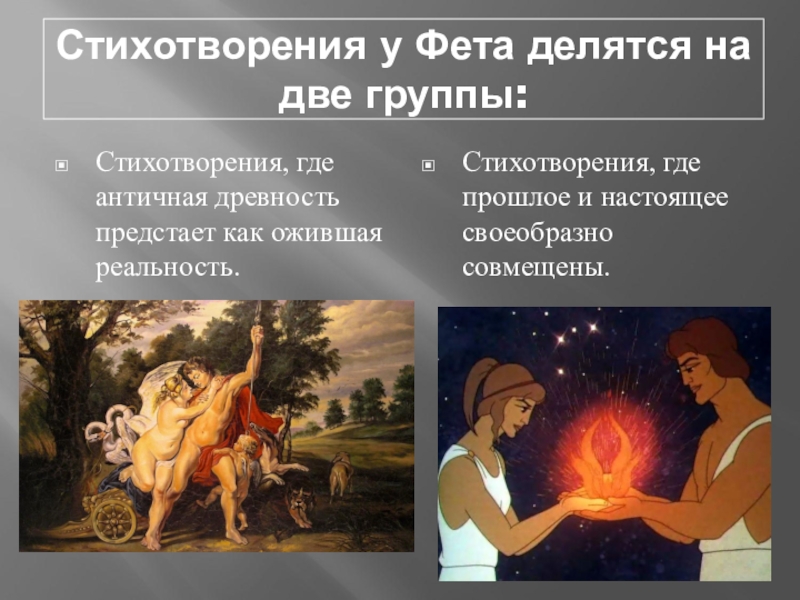 Стихотворения у Фета делятся на две группы:

Стихотворения, где античная древность предстает как ожившая реальность.

Стихотворения, где прошлое и настоящее своеобразно совмещены.